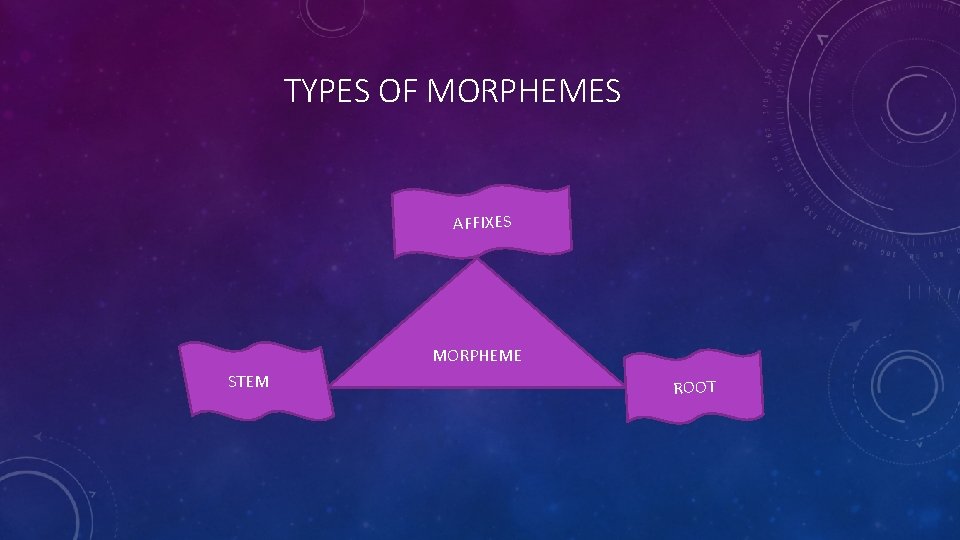 TYPES OF MORPHEMES

AFFIXES

MORPHEME

STEM

ROOT